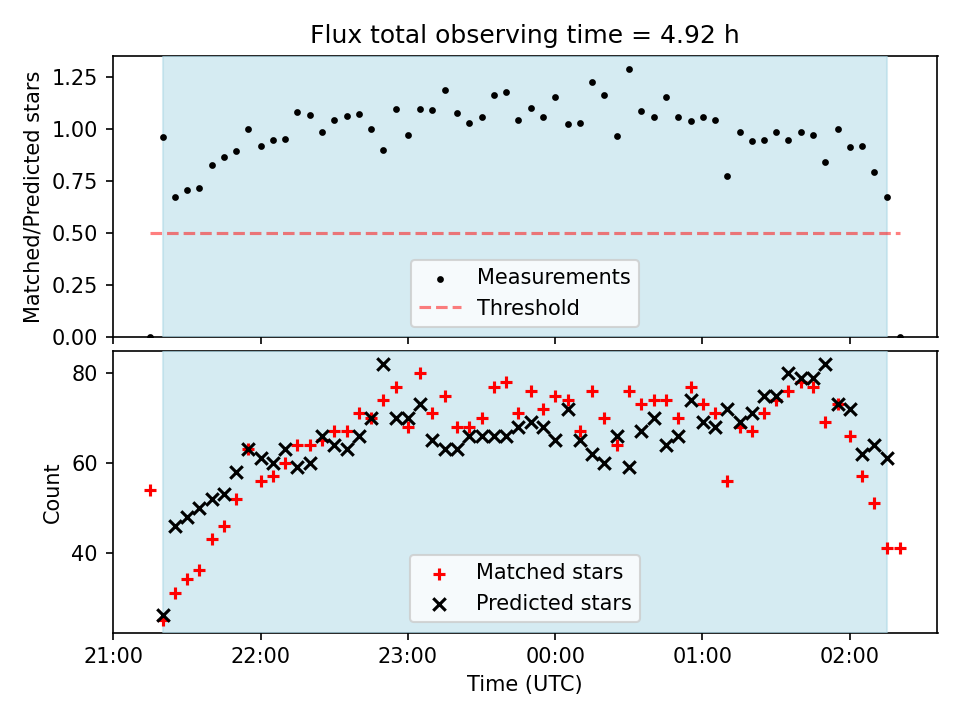 Flux total observing time = 4.92 h

Matched/Predicted stars

1.25
1.00
0.75
0.50
0.25
0.00

Measurements
Threshold

Count

80
60
40

Matched stars
Predicted stars

21:00
22:00
23:00
00:00
01:00
02:00

Time (UTC)